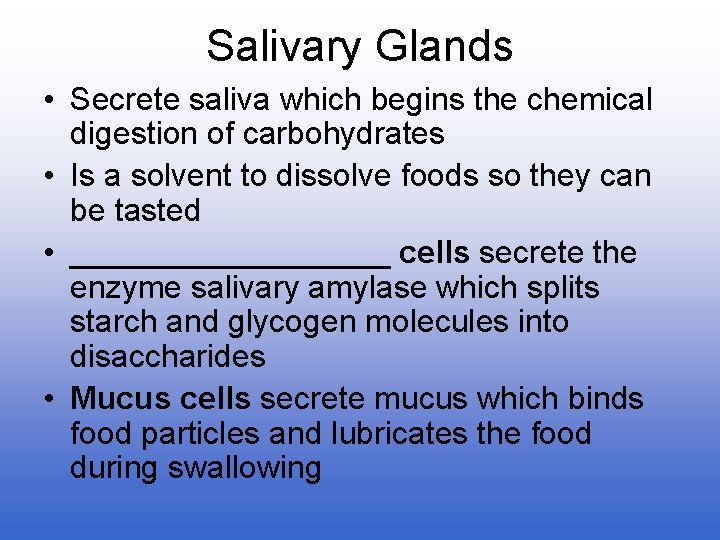 Salivary Glands

• Secrete saliva which begins the chemical digestion of carbohydrates
• Is a solvent to dissolve foods so they can be tasted
• ____________________ cells secrete the enzyme salivary amylase which splits starch and glycogen molecules into disaccharides
• Mucus cells secrete mucus which binds food particles and lubricates the food during swallowing